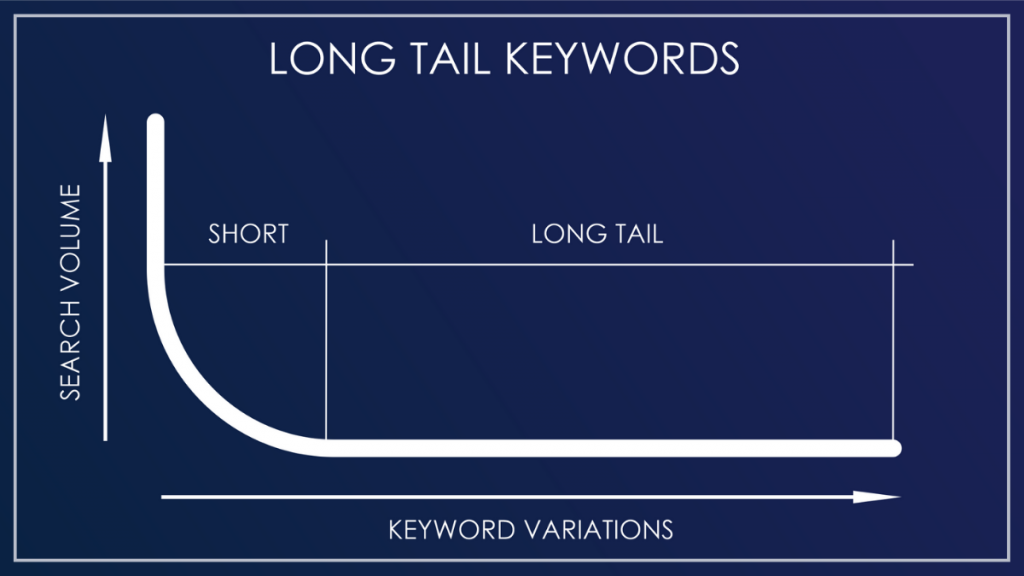 LONG TAIL KEYWORDS

SEARCH VOLUME

SHORT

LONG TAIL

KEYWORD VARIATIONS